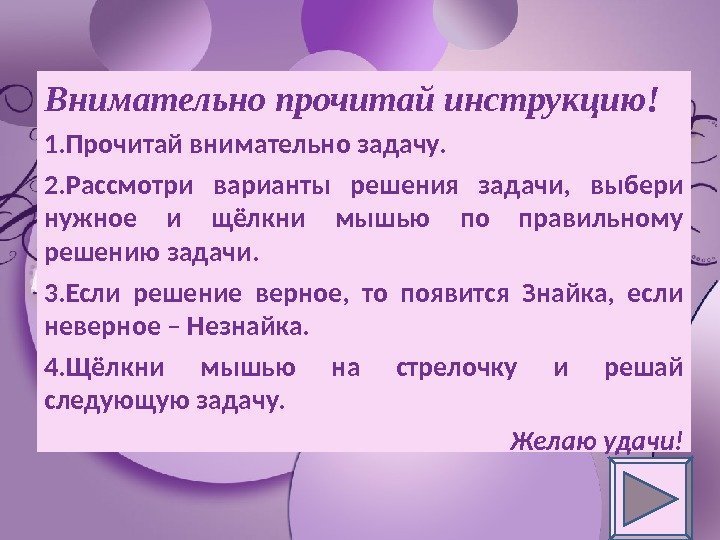 Внимательно прочитай инструкцию!

1.Прочитай внимательно задачу.

2.Рассмотри варианты решения задачи, выбери нужное и щёлкни мышью по правильному решению задачи.

3.Если решение верное, то появится Знайка, если неверное – Незнайка.

4.Щёлкни мышью на стрелочку и решай следующую задачу.

Желаю удачи!